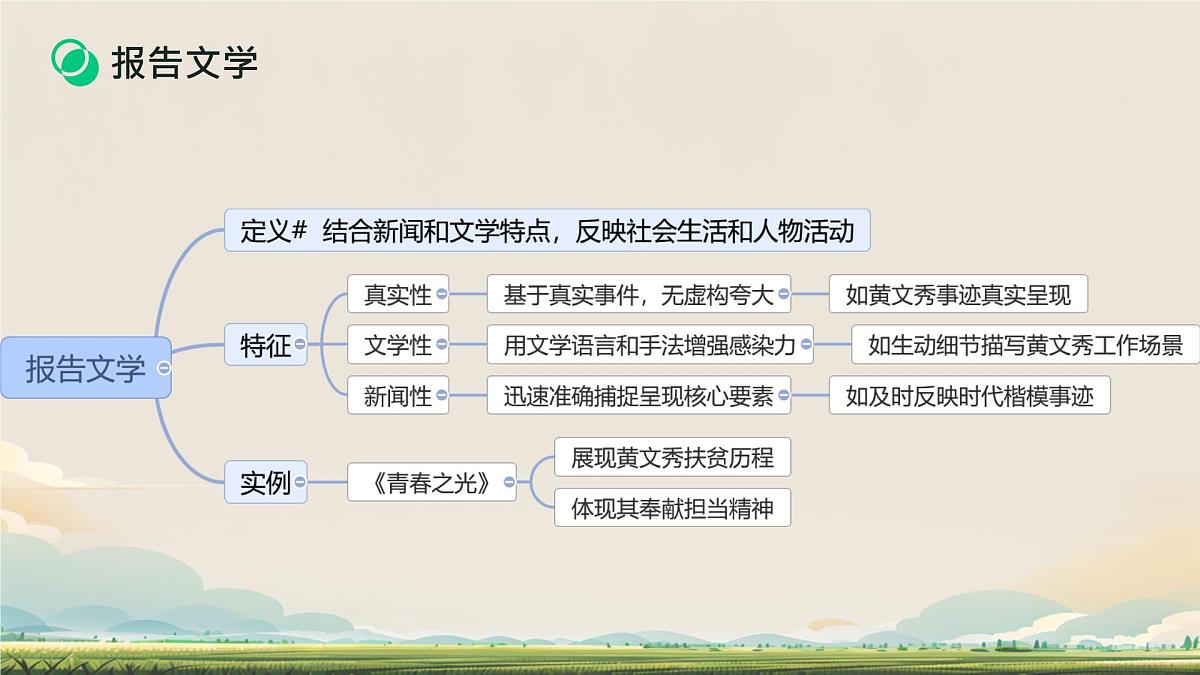 报告文学

报告文学

定义# 结合新闻和文学特点，反映社会生活和人物活动

特征

真实性
基于真实事件，无虚构夸大
如黄文秀事迹真实呈现

文学性
用文学语言和手法增强感染力
如生动细节描写黄文秀工作场景

新闻性
迅速准确捕捉呈现核心要素
如及时反映时代楷模事迹

实例

《青春之光》
展现黄文秀扶贫历程
体现其奉献担当精神